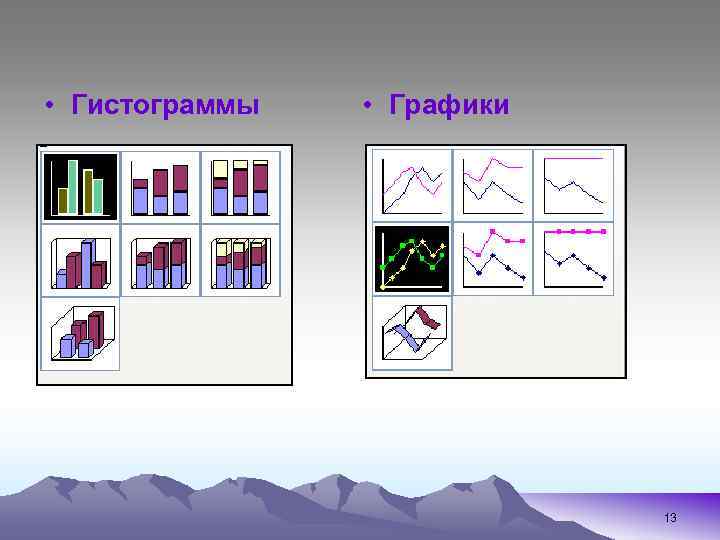 • Гистограммы

• Графики

13